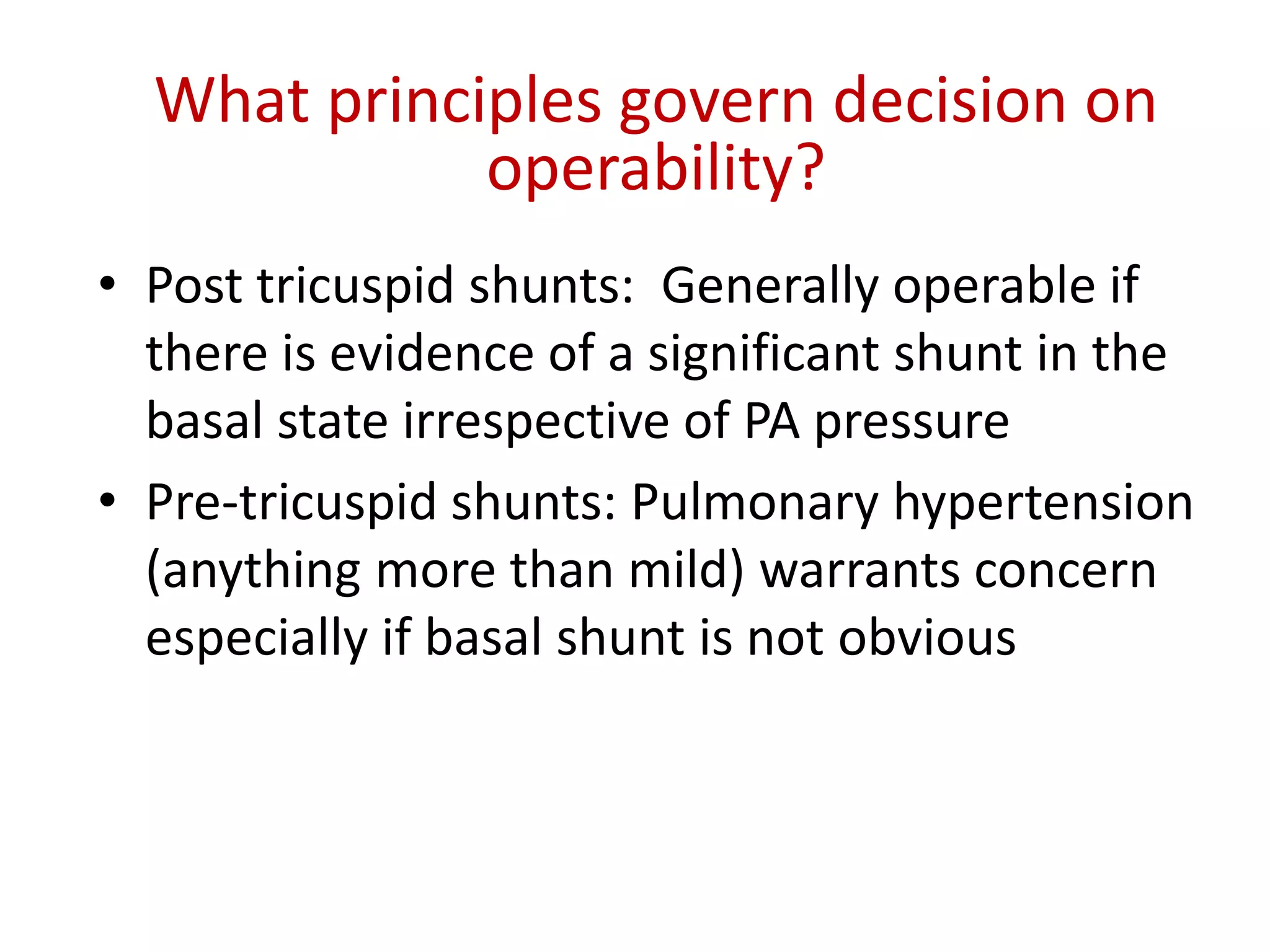 What principles govern decision on operability?

• Post tricuspid shunts:  Generally operable if there is evidence of a significant shunt in the basal state irrespective of PA pressure

• Pre-tricuspid shunts: Pulmonary hypertension (anything more than mild) warrants concern especially if basal shunt is not obvious